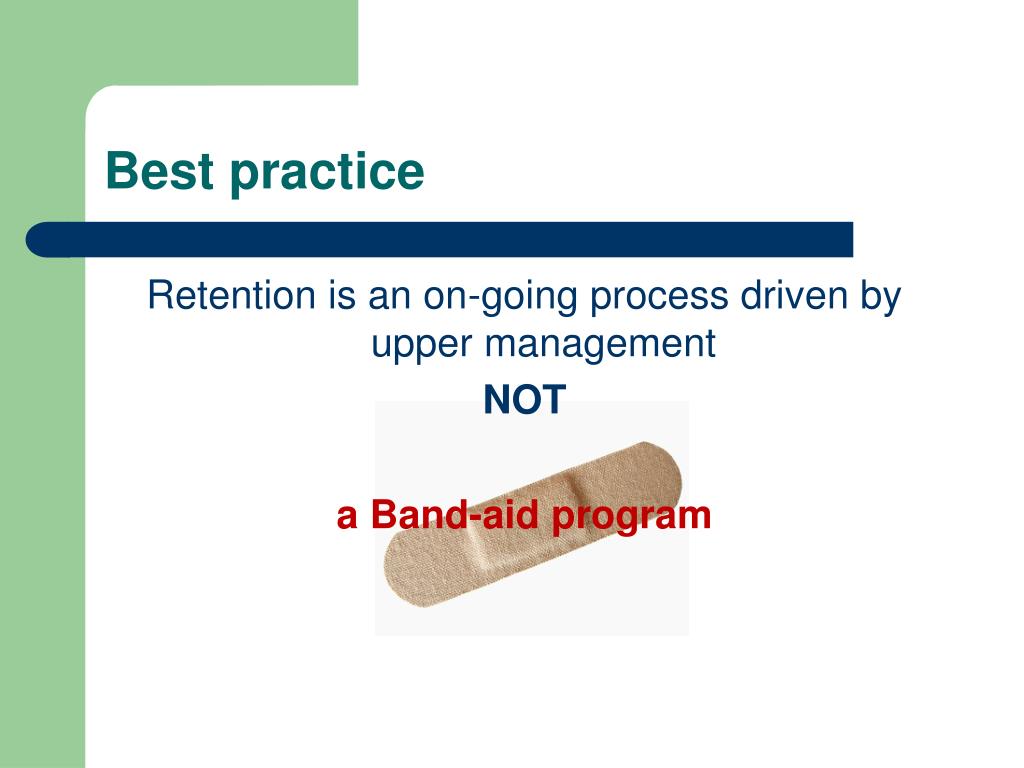 Best practice

Retention is an on-going process driven by upper management

NOT

a Band-aid program